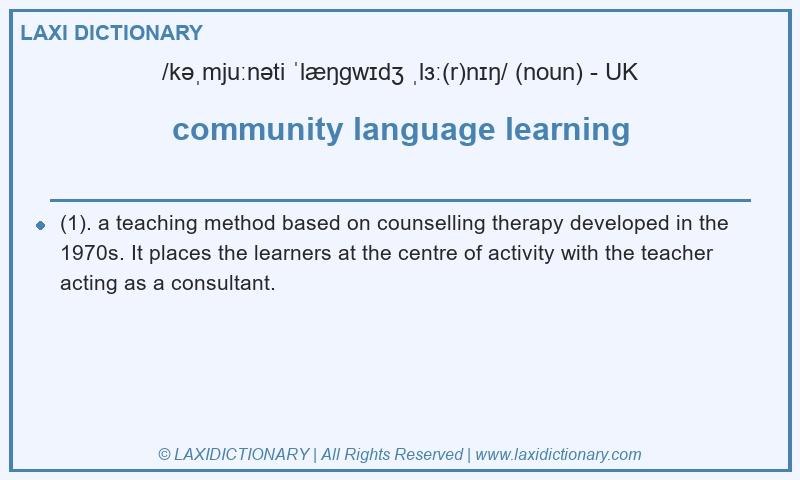 LAXI DICTIONARY

/kəˌmjuːnəti ˈlæŋɡwɪdʒ ˌlɜː(r)nɪŋ/ (noun) - UK

community language learning

(1). a teaching method based on counselling therapy developed in the 1970s. It places the learners at the centre of activity with the teacher acting as a consultant.

© LAXIDICTIONARY | All Rights Reserved | www.laxidictionary.com